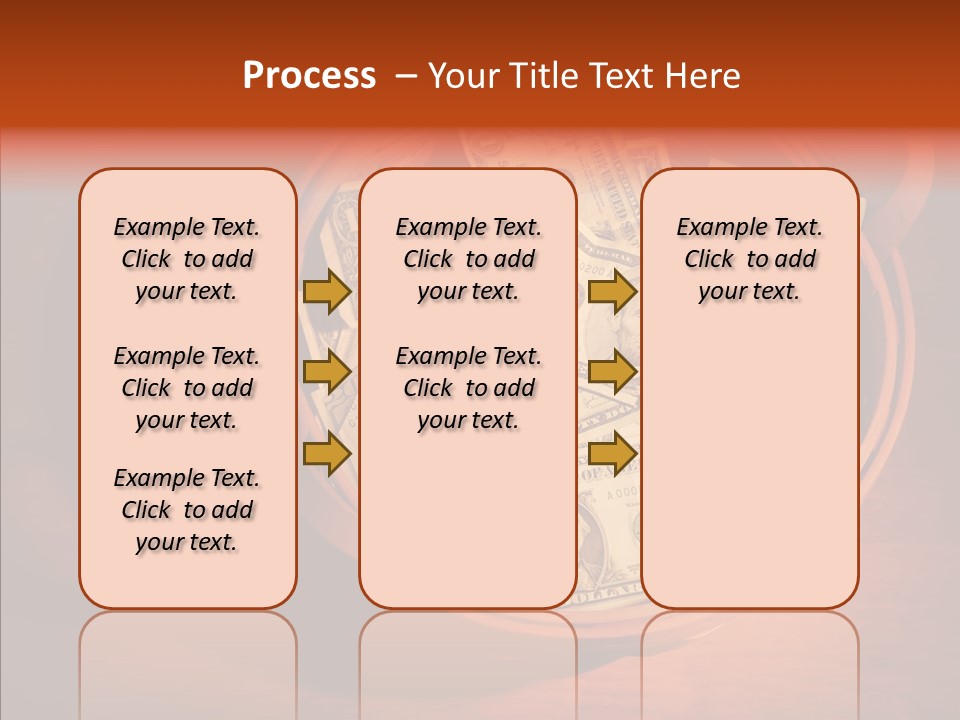 Process – Your Title Text Here

Example Text. Click to add your text.

Example Text. Click to add your text.

Example Text. Click to add your text.

Example Text. Click to add your text.

Example Text. Click to add your text.

Example Text. Click to add your text.